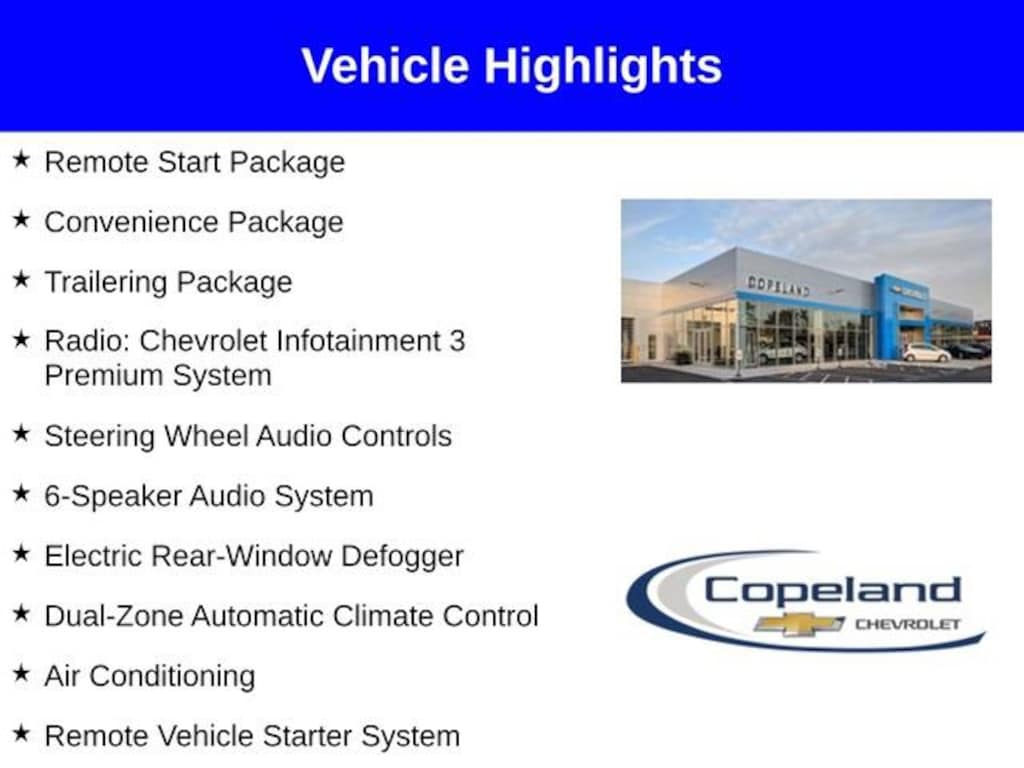 Vehicle Highlights

★ Remote Start Package

★ Convenience Package

★ Trailering Package

★ Radio: Chevrolet Infotainment 3 Premium System

★ Steering Wheel Audio Controls

★ 6-Speaker Audio System

★ Electric Rear-Window Defogger

★ Dual-Zone Automatic Climate Control

★ Air Conditioning

★ Remote Vehicle Starter System

COPELAND

Copeland
CHEVROLET